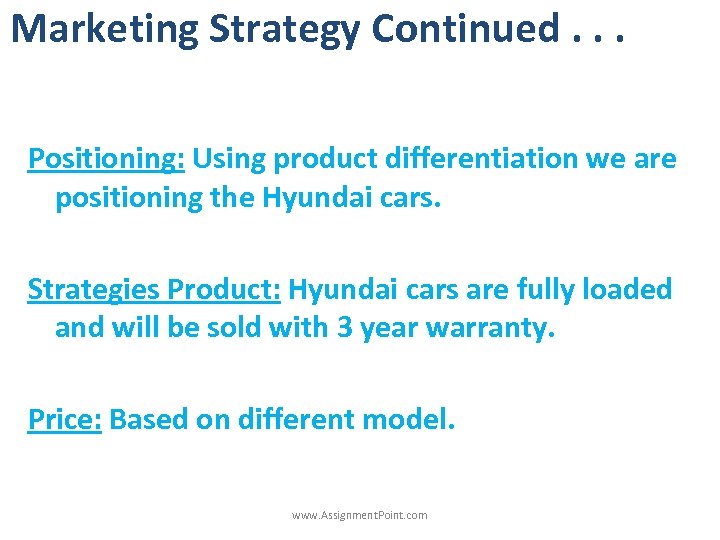 Marketing Strategy Continued . . .

Positioning: Using product differentiation we are positioning the Hyundai cars.

Strategies Product: Hyundai cars are fully loaded and will be sold with 3 year warranty.

Price: Based on different model.

www.AssignmentPoint.com